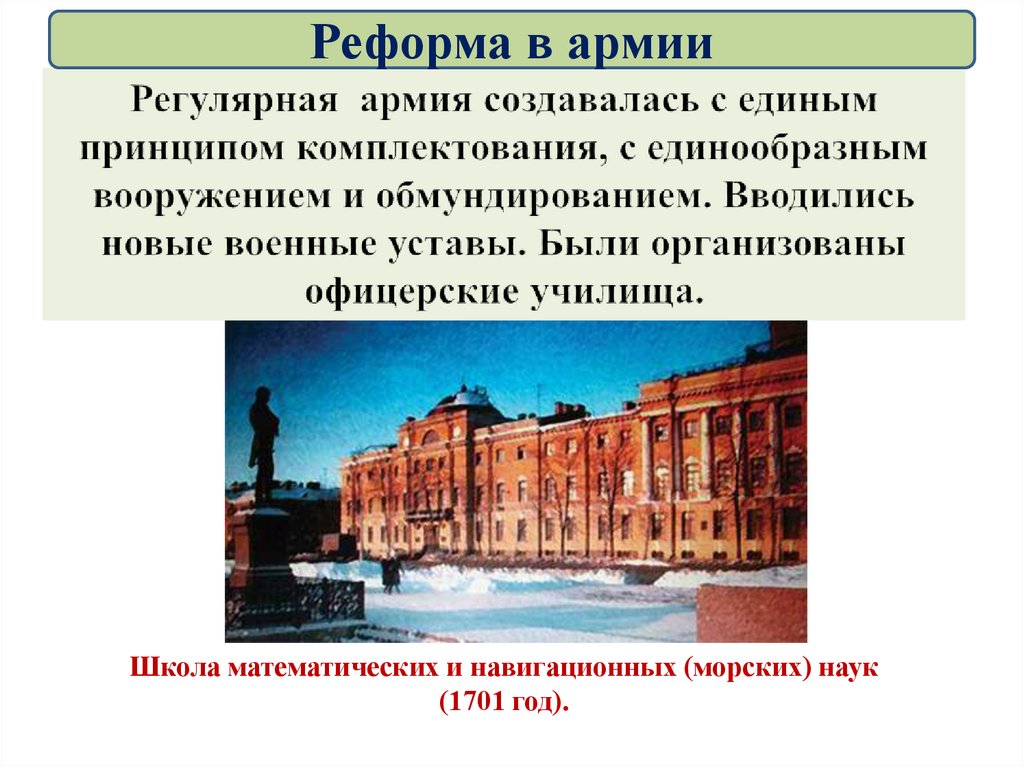 Реформа в армии

Регулярная армия создавалась с единым принципом комплектования, с единообразным вооружением и обмундированием. Вводились новые военные уставы. Были организованы офицерские училища.

Школа математических и навигационных (морских) наук (1701 год).